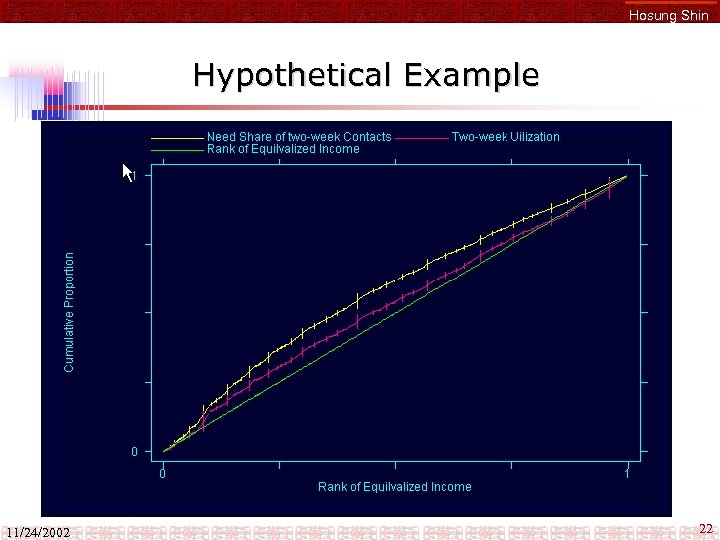 Hosung Shin

Hypothetical Example

Need Share of two-week Contacts
Two-week Uilization
Rank of Equilvalized Income

Cumulative Proportion

1

0

0

1

Rank of Equilvalized Income

11/24/2002

22